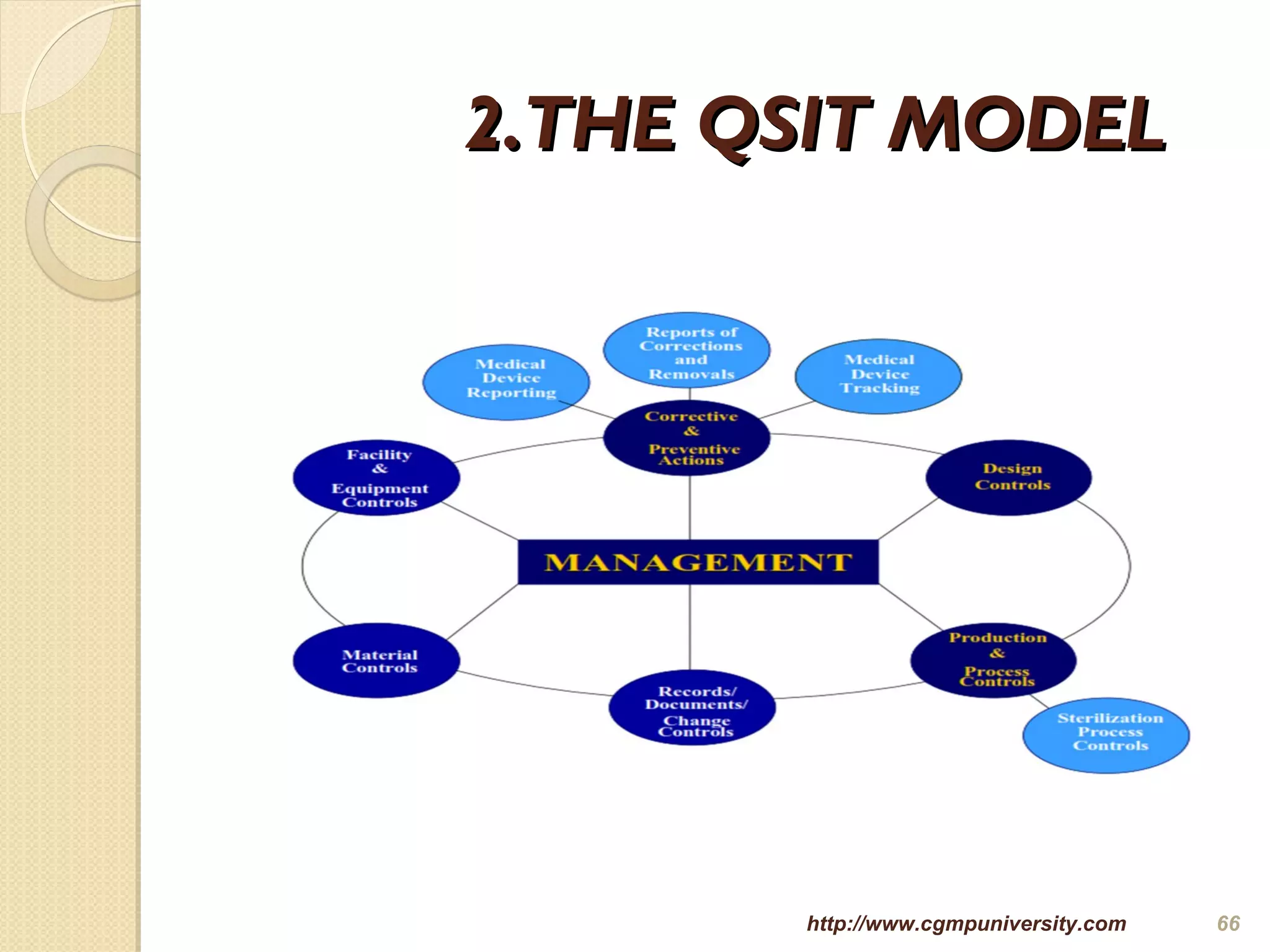 2.THE QSIT MODEL

Reports of Corrections and Removals

Medical Device Reporting

Medical Device Tracking

Corrective & Preventive Actions

Facility & Equipment Controls

Design Controls

MANAGEMENT

Material Controls

Production & Process Controls

Records/ Documents/ Change Controls

Sterilization Process Controls

http://www.cgmpuniversity.com

66